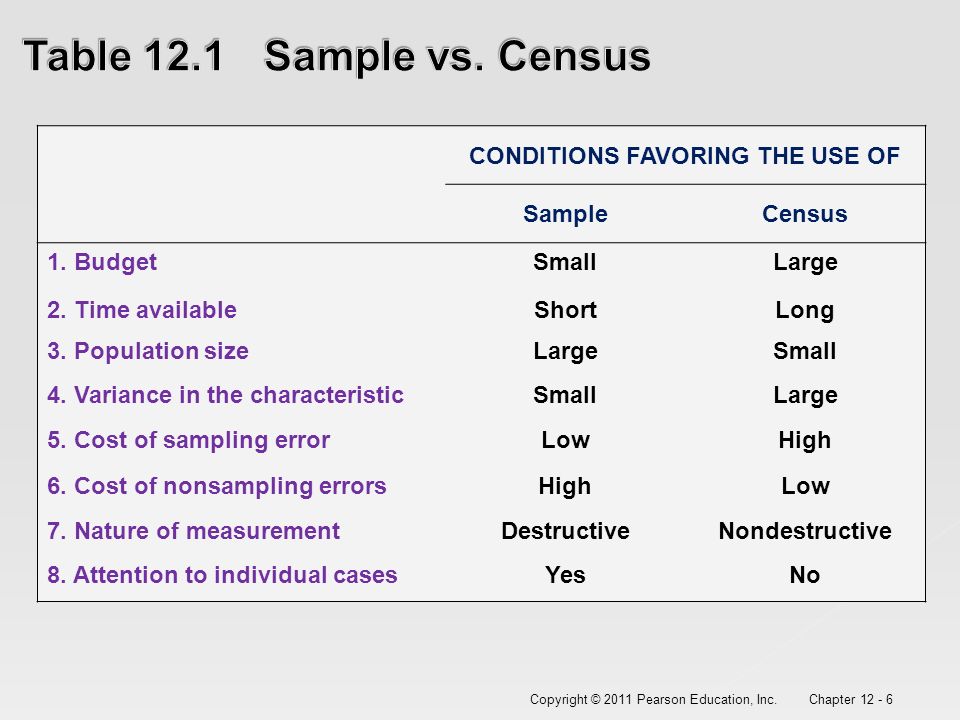 Table 12.1 Sample vs. Census

| | CONDITIONS FAVORING THE USE OF | |
|---|---|---|
| | Sample | Census |
| 1. Budget | Small | Large |
| 2. Time available | Short | Long |
| 3. Population size | Large | Small |
| 4. Variance in the characteristic | Small | Large |
| 5. Cost of sampling error | Low | High |
| 6. Cost of nonsampling errors | High | Low |
| 7. Nature of measurement | Destructive | Nondestructive |
| 8. Attention to individual cases | Yes | No |

Copyright © 2011 Pearson Education, Inc. Chapter 12 - 6